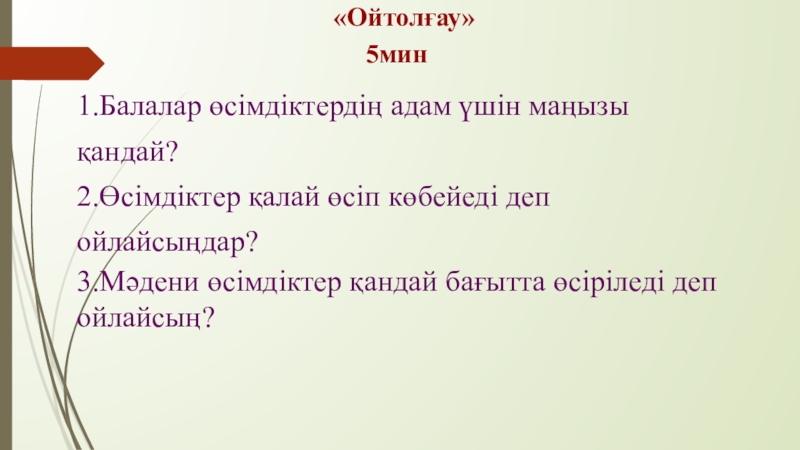 «Ойтолғау»
5мин

1.Балалар өсімдіктердің адам үшін маңызы қандай?
2.Өсімдіктер қалай өсіп көбейеді деп ойлайсыңдар?
3.Мәдени өсімдіктер қандай бағытта өсіріледі деп ойлайсың?